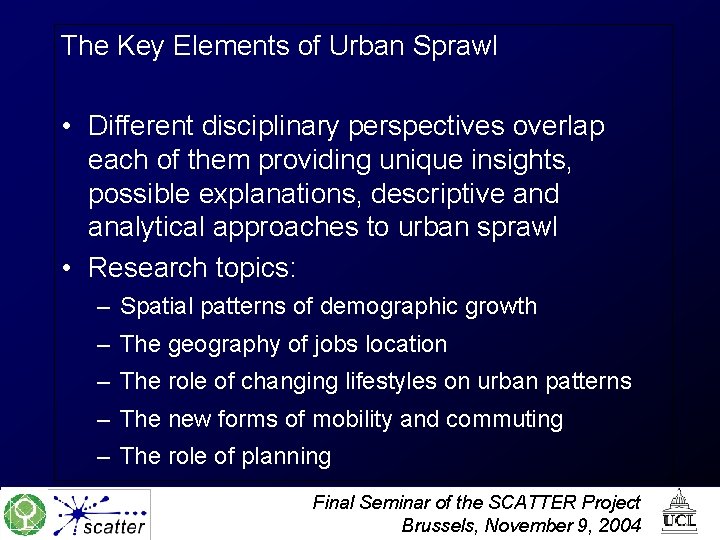 The Key Elements of Urban Sprawl

• Different disciplinary perspectives overlap each of them providing unique insights, possible explanations, descriptive and analytical approaches to urban sprawl
• Research topics:
– Spatial patterns of demographic growth
– The geography of jobs location
– The role of changing lifestyles on urban patterns
– The new forms of mobility and commuting
– The role of planning

scatter

Final Seminar of the SCATTER Project
Brussels, November 9, 2004

UCL